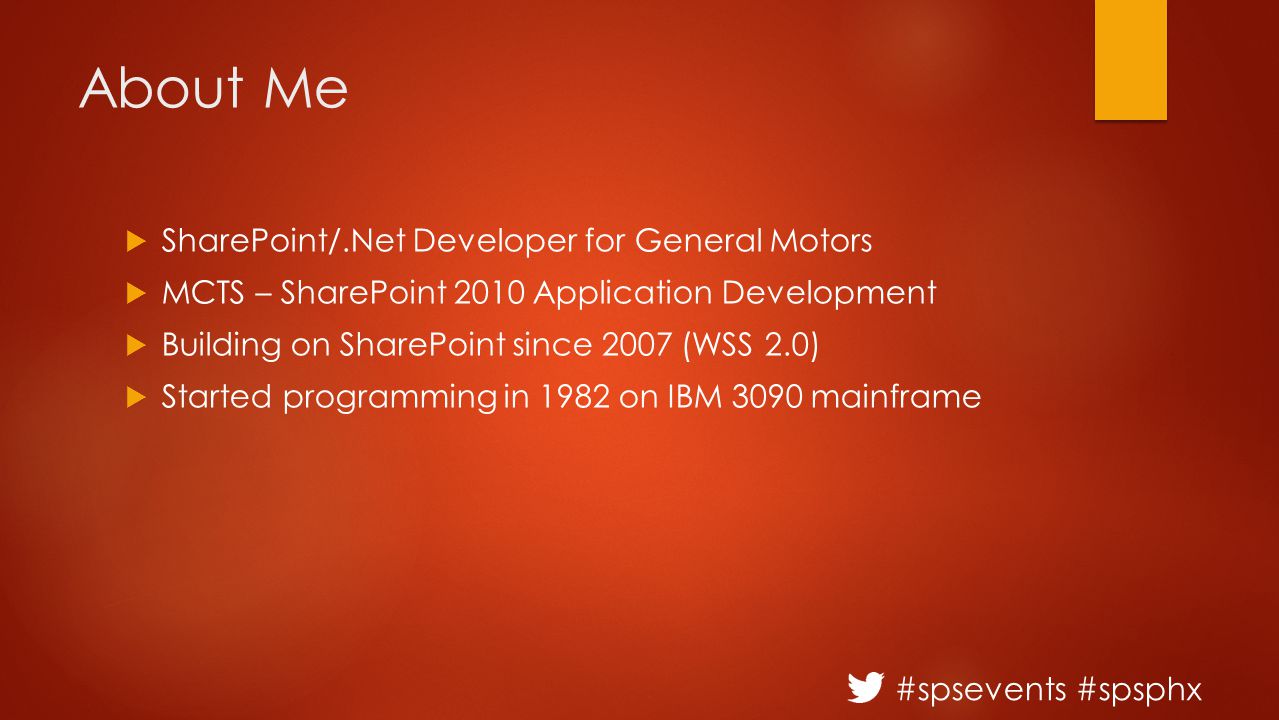 About Me

SharePoint/.Net Developer for General Motors
MCTS – SharePoint 2010 Application Development
Building on SharePoint since 2007 (WSS 2.0)
Started programming in 1982 on IBM 3090 mainframe

#spsevents #spsphx